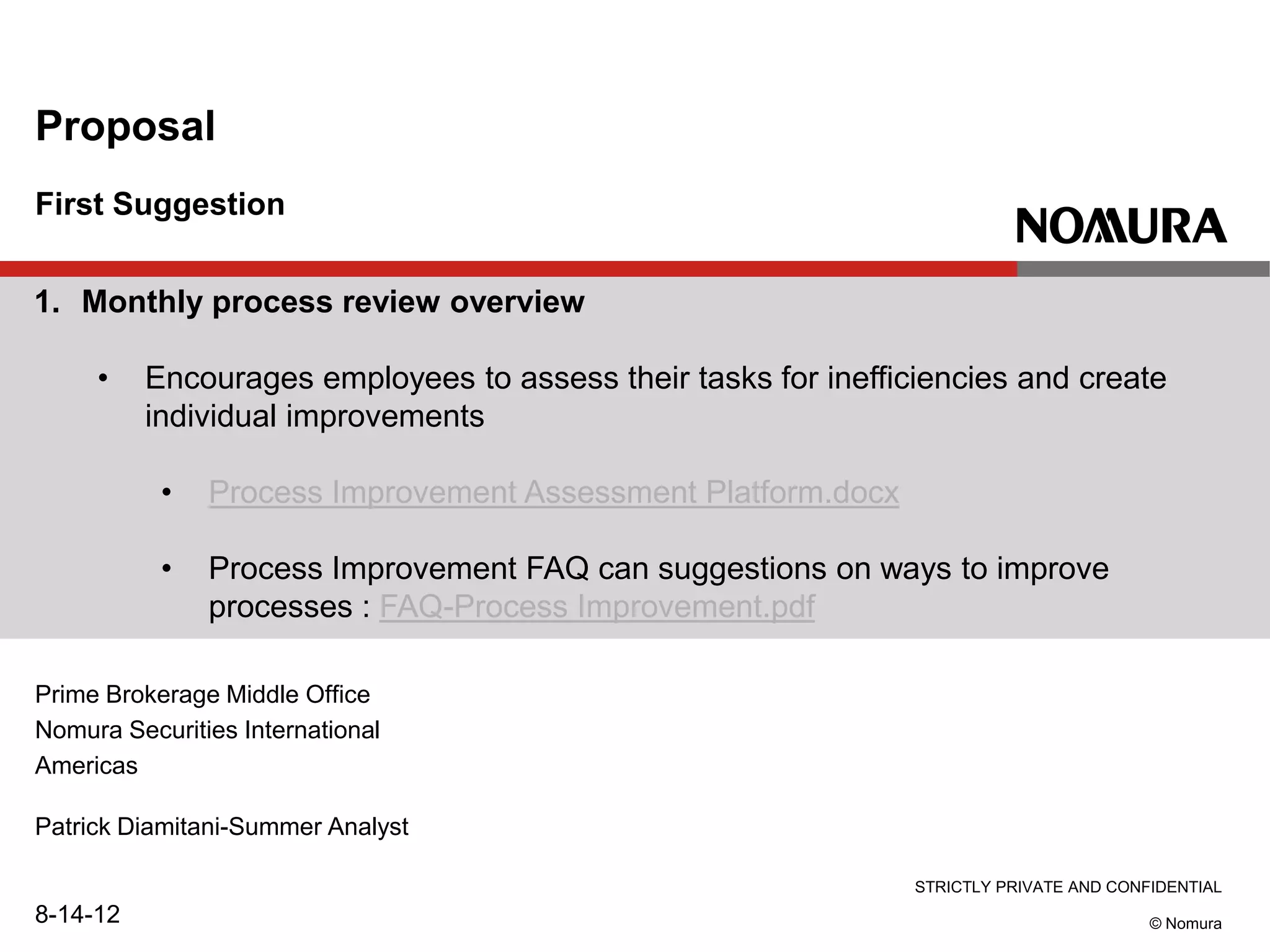 Proposal

First Suggestion

NOMURA

1. Monthly process review overview

• Encourages employees to assess their tasks for inefficiencies and create individual improvements

• Process Improvement Assessment Platform.docx

• Process Improvement FAQ can suggestions on ways to improve processes : FAQ-Process Improvement.pdf

Prime Brokerage Middle Office
Nomura Securities International
Americas

Patrick Diamitani-Summer Analyst

8-14-12

STRICTLY PRIVATE AND CONFIDENTIAL

© Nomura